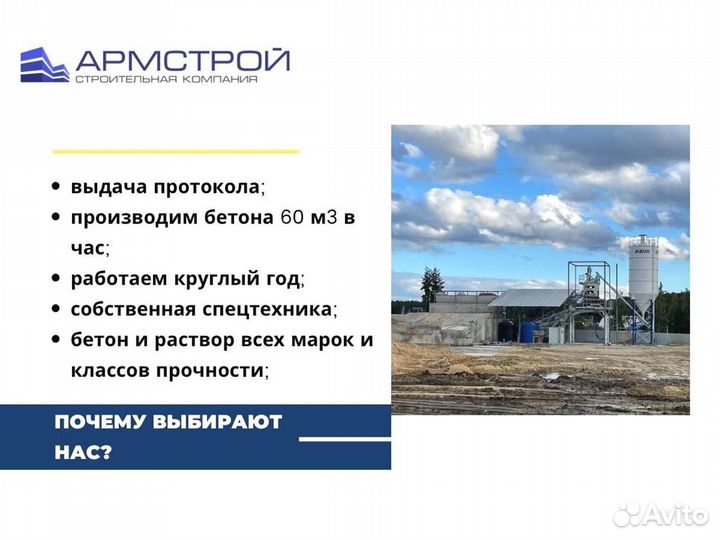 АРМСТРОЙ
СТРОИТЕЛЬНАЯ КОМПАНИЯ

• выдача протокола;
• производим бетона 60 м3 в час;
• работаем круглый год;
• собственная спецтехника;
• бетон и раствор всех марок и классов прочности;

ПОЧЕМУ ВЫБИРАЮТ НАС?

Avito